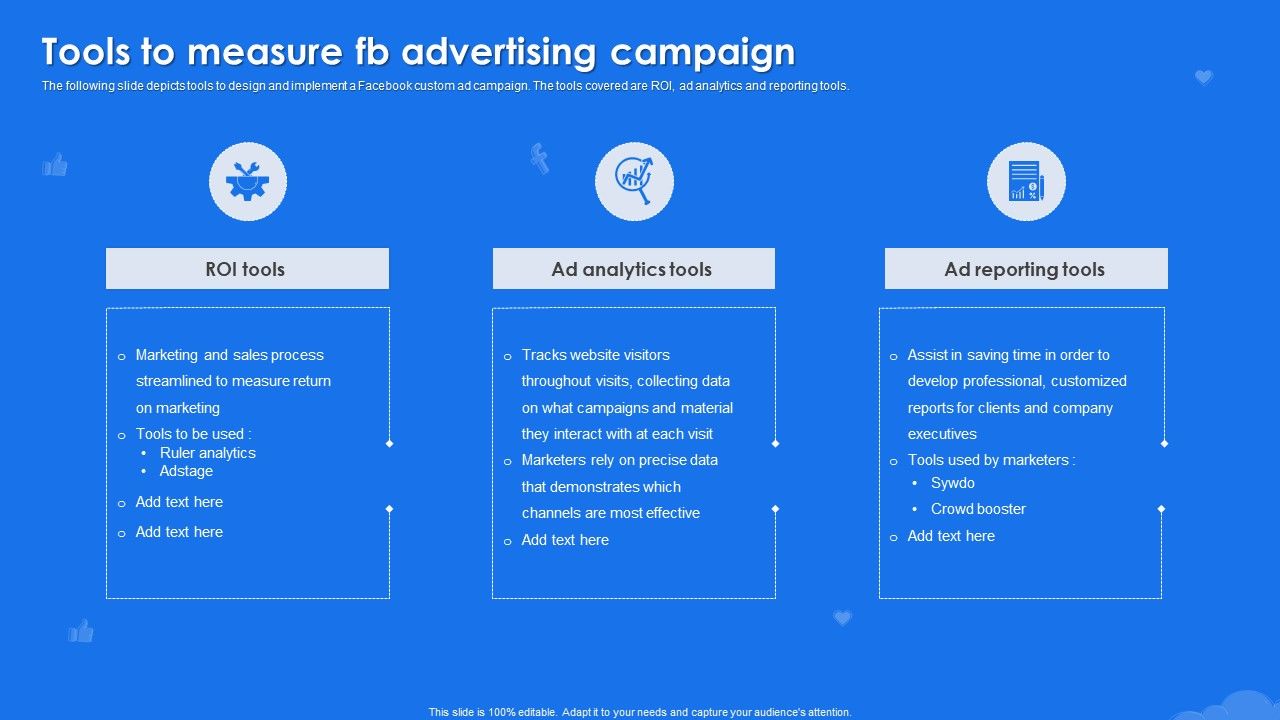 Tools to measure fb advertising campaign

The following slide depicts tools to design and implement a Facebook custom ad campaign. The tools covered are ROI, ad analytics and reporting tools.

ROI tools

o Marketing and sales process streamlined to measure return on marketing
o Tools to be used :
• Ruler analytics
• Adstage
o Add text here
o Add text here

Ad analytics tools

o Tracks website visitors throughout visits, collecting data on what campaigns and material they interact with at each visit
o Marketers rely on precise data that demonstrates which channels are most effective
o Add text here

Ad reporting tools

o Assist in saving time in order to develop professional, customized reports for clients and company executives
o Tools used by marketers :
• Sywdo
• Crowd booster
o Add text here

This slide is 100% editable. Adapt it to your needs and capture your audience's attention.